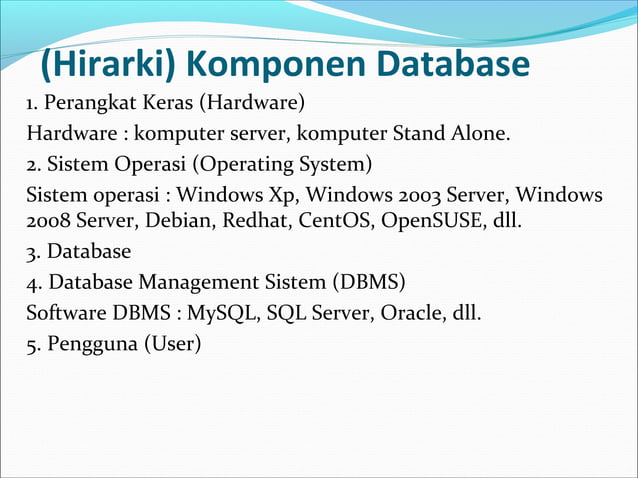 (Hirarki) Komponen Database

1. Perangkat Keras (Hardware)

Hardware : komputer server, komputer Stand Alone.

2. Sistem Operasi (Operating System)

Sistem operasi : Windows Xp, Windows 2003 Server, Windows 2008 Server, Debian, Redhat, CentOS, OpenSUSE, dll.

3. Database

4. Database Management Sistem (DBMS)

Software DBMS : MySQL, SQL Server, Oracle, dll.

5. Pengguna (User)